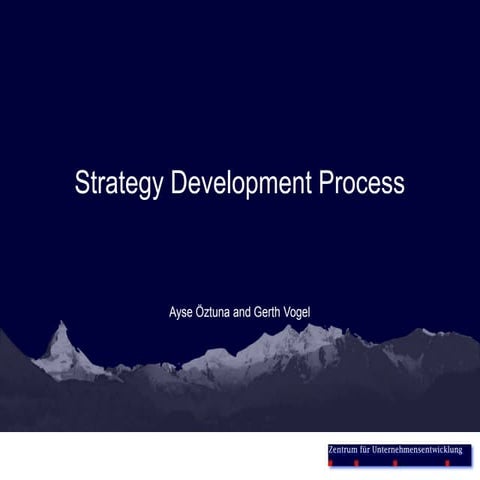 Strategy Development Process

Ayse Öztuna and Gerth Vogel

Zentrum für Unternehmensentwicklung